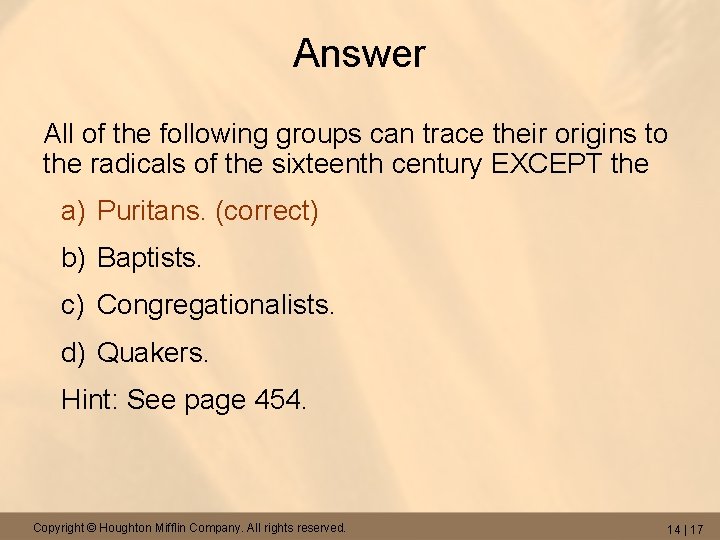 Answer

All of the following groups can trace their origins to the radicals of the sixteenth century EXCEPT the

a) Puritans. (correct)

b) Baptists.

c) Congregationalists.

d) Quakers.

Hint: See page 454.

Copyright © Houghton Mifflin Company. All rights reserved.

14 | 17